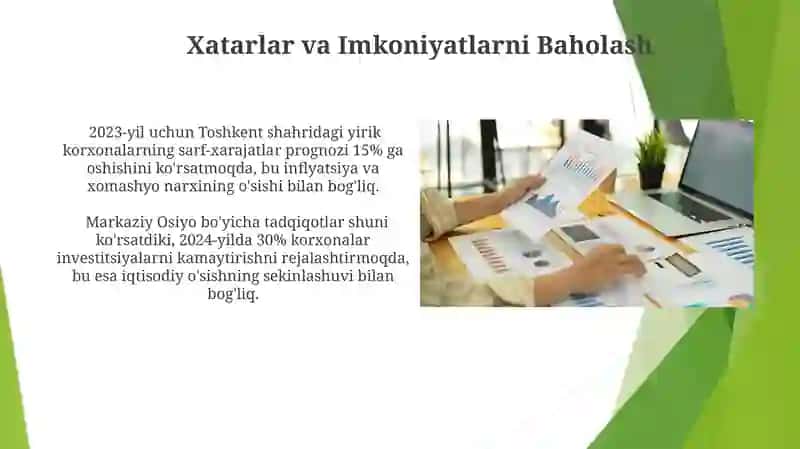 Xatarlar va Imkoniyatlarni Baholash

2023-yil uchun Toshkent shahridagi yirik korxonalarning sarf-xarajatlar prognozi 15% ga oshishini ko'rsatmoqda, bu inflyatsiya va xomashyo narxining o'sishi bilan bog'liq.

Markaziy Osiyo bo'yicha tadqiqotlar shuni ko'rsatdiki, 2024-yilda 30% korxonalar investitsiyalarni kamaytirishni rejalashtirmoqda, bu esa iqtisodiy o'sishning sekinlashuvi bilan bog'liq.